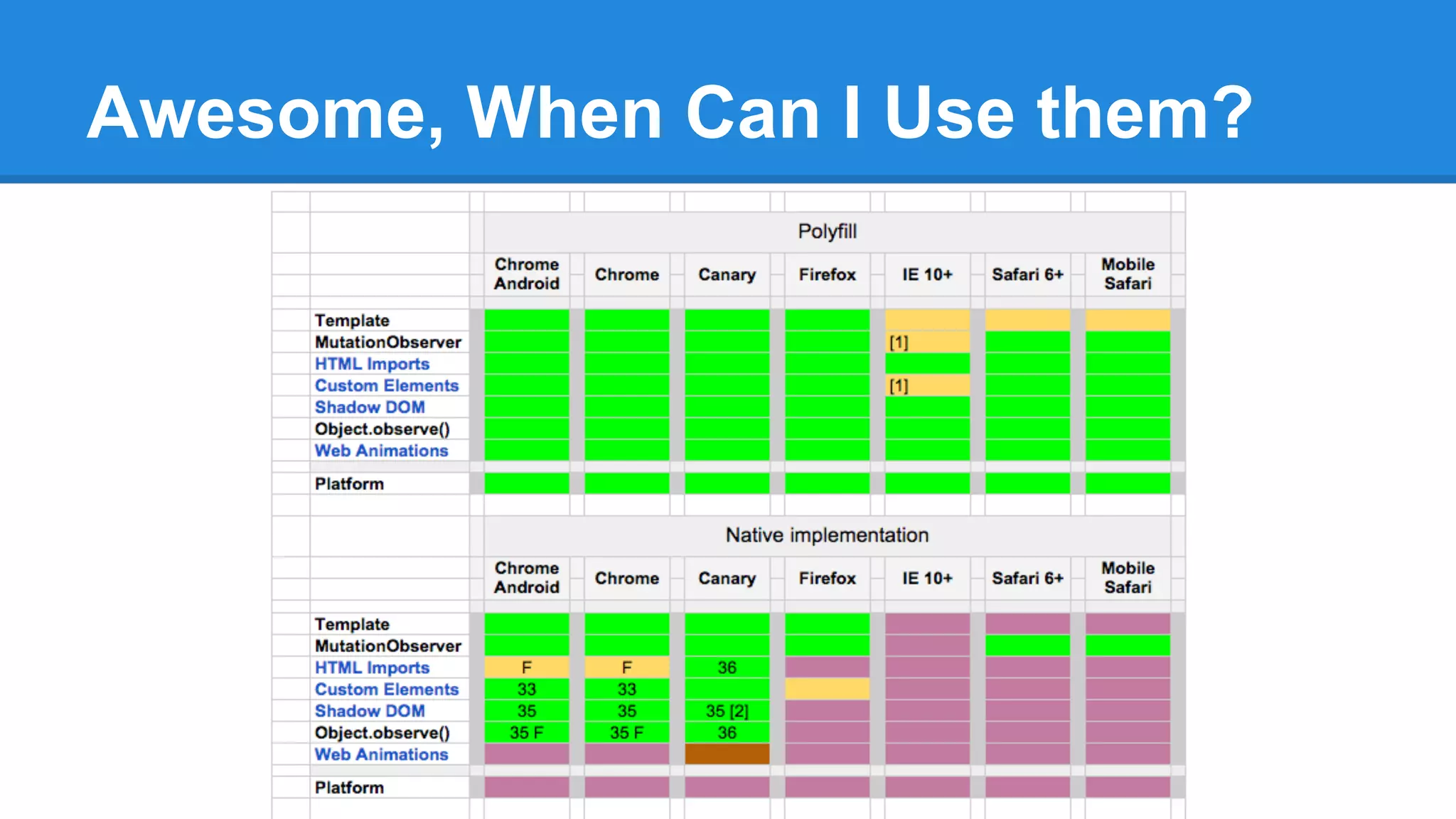 Awesome, When Can I Use them?

Polyfill

| | Chrome Android | Chrome | Canary | Firefox | IE 10+ | Safari 6+ | Mobile Safari |
|---|---|---|---|---|---|---|---|
| Template | | | | | | | |
| MutationObserver | | | | | [1] | | |
| HTML Imports | | | | | | | |
| Custom Elements | | | | | [1] | | |
| Shadow DOM | | | | | | | |
| Object.observe() | | | | | | | |
| Web Animations | | | | | | | |
| Platform | | | | | | | |

Native implementation

| | Chrome Android | Chrome | Canary | Firefox | IE 10+ | Safari 6+ | Mobile Safari |
|---|---|---|---|---|---|---|---|
| Template | | | | | | | |
| MutationObserver | | | | | | | |
| HTML Imports | F | F | 36 | | | | |
| Custom Elements | 33 | 33 | | | | | |
| Shadow DOM | 35 | 35 | 35 [2] | | | | |
| Object.observe() | 35 F | 35 F | 36 | | | | |
| Web Animations | | | | | | | |
| Platform | | | | | | | |